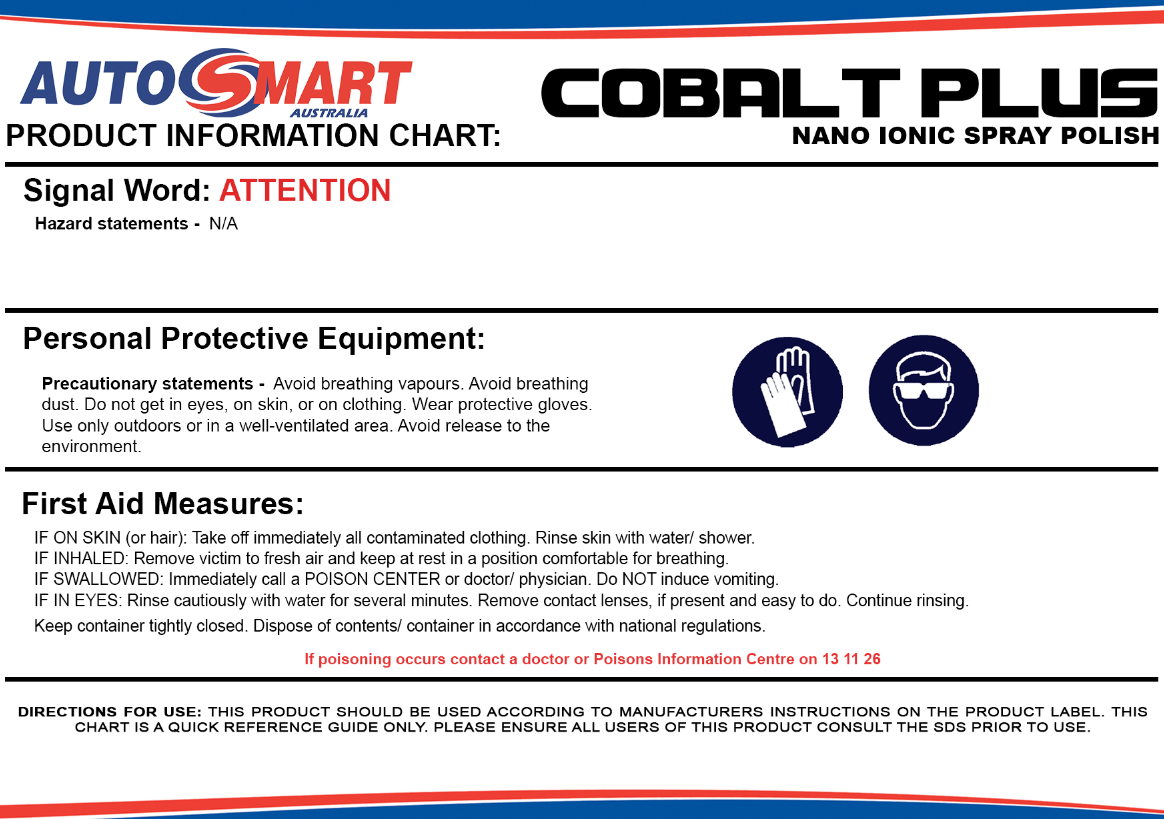 AUTOSMART
AUSTRALIA
PRODUCT INFORMATION CHART:

COBALT PLUS
NANO IONIC SPRAY POLISH

Signal Word: ATTENTION

Hazard statements - N/A

Personal Protective Equipment:

Precautionary statements - Avoid breathing vapours. Avoid breathing dust. Do not get in eyes, on skin, or on clothing. Wear protective gloves. Use only outdoors or in a well-ventilated area. Avoid release to the environment.

First Aid Measures:

IF ON SKIN (or hair): Take off immediately all contaminated clothing. Rinse skin with water/ shower.
IF INHALED: Remove victim to fresh air and keep at rest in a position comfortable for breathing.
IF SWALLOWED: Immediately call a POISON CENTER or doctor/ physician. Do NOT induce vomiting.
IF IN EYES: Rinse cautiously with water for several minutes. Remove contact lenses, if present and easy to do. Continue rinsing.
Keep container tightly closed. Dispose of contents/ container in accordance with national regulations.

If poisoning occurs contact a doctor or Poisons Information Centre on 13 11 26

DIRECTIONS FOR USE: THIS PRODUCT SHOULD BE USED ACCORDING TO MANUFACTURERS INSTRUCTIONS ON THE PRODUCT LABEL. THIS CHART IS A QUICK REFERENCE GUIDE ONLY. PLEASE ENSURE ALL USERS OF THIS PRODUCT CONSULT THE SDS PRIOR TO USE.